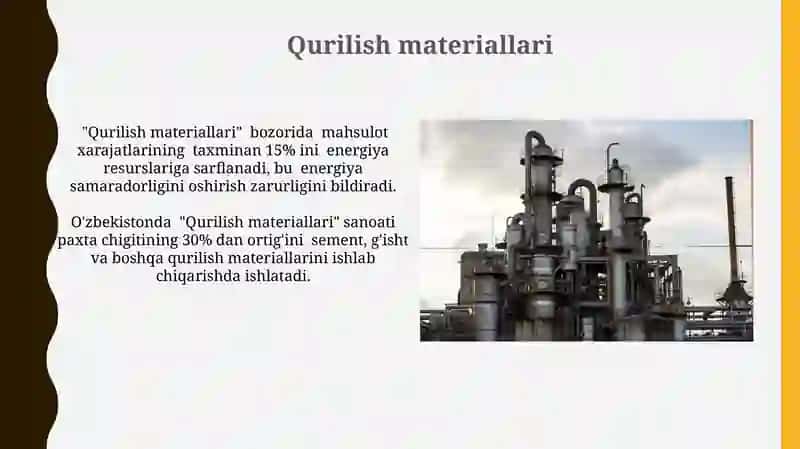 Qurilish materiallari

"Qurilish materiallari" bozorida mahsulot xarajatlarining taxminan 15% ini energiya resurslariga sarflanadi, bu energiya samaradorligini oshirish zarurligini bildiradi.

O'zbekistonda "Qurilish materiallari" sanoati paxta chigitining 30% dan ortig'ini sement, g'isht va boshqa qurilish materiallarini ishlab chiqarishda ishlatadi.